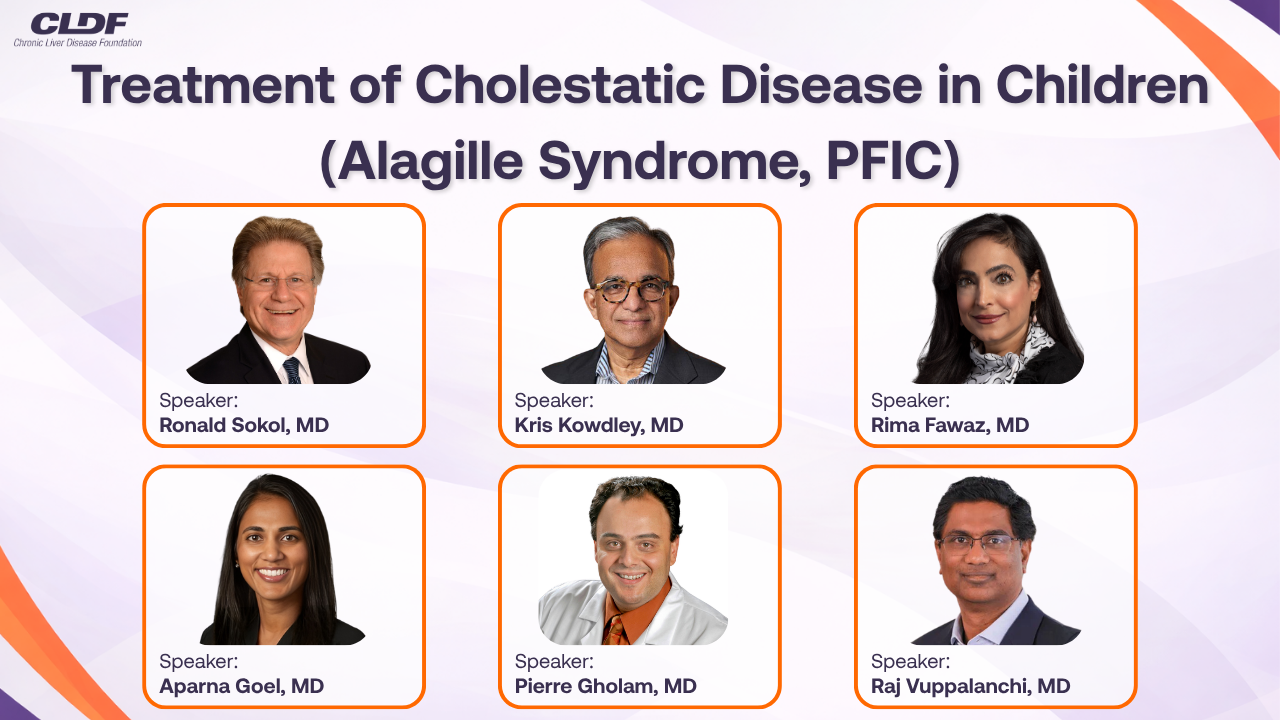 CLDF
Chronic Liver Disease Foundation

Treatment of Cholestatic Disease in Children (Alagille Syndrome, PFIC)

Speaker:
Ronald Sokol, MD

Speaker:
Kris Kowdley, MD

Speaker:
Rima Fawaz, MD

Speaker:
Aparna Goel, MD

Speaker:
Pierre Gholam, MD

Speaker:
Raj Vuppalanchi, MD